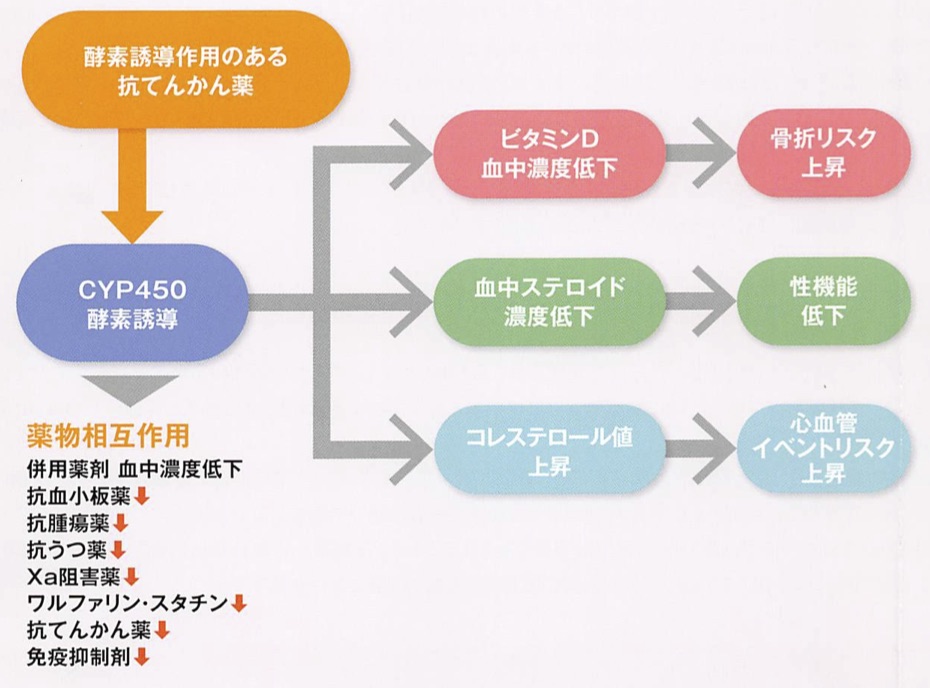 酵素誘導作用のある
抗てんかん薬

CYP450
酵素誘導

薬物相互作用
併用薬剤 血中濃度低下
抗血小板薬↓
抗腫瘍薬↓
抗うつ薬↓
Xa阻害薬↓
ワルファリン・スタチン↓
抗てんかん薬↓
免疫抑制剤↓

ビタミンD
血中濃度低下

骨折リスク
上昇

血中ステロイド
濃度低下

性機能
低下

コレステロール値
上昇

心血管
イベントリスク
上昇